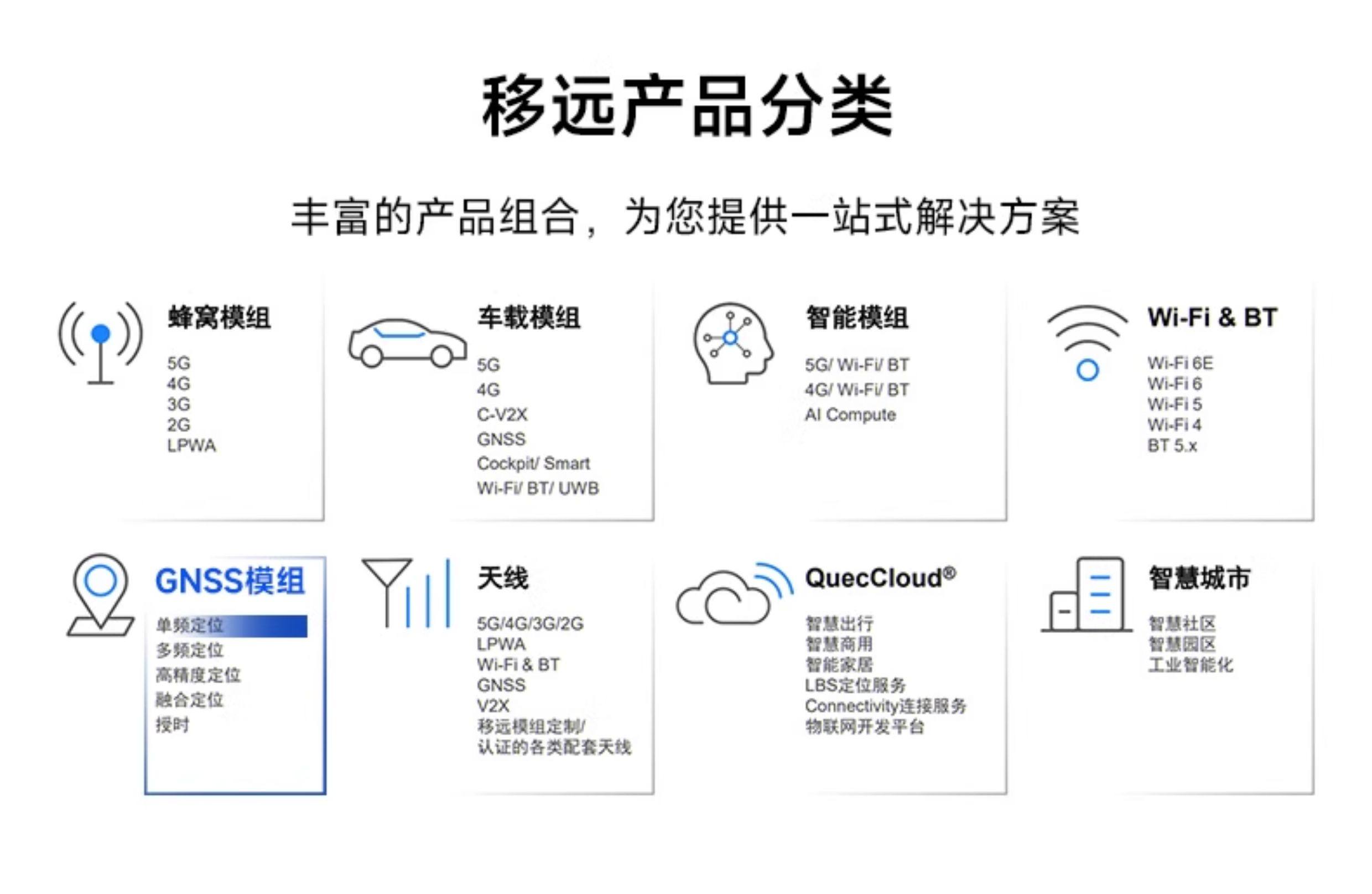 移远产品分类

丰富的产品组合，为您提供一站式解决方案

蜂窝模组

5G
4G
3G
2G
LPWA

车载模组

5G
4G
C-V2X
GNSS
Cockpit/ Smart
Wi-Fi/ BT/ UWB

智能模组

5G/ Wi-Fi/ BT
4G/ Wi-Fi/ BT
AI Compute

Wi-Fi & BT

Wi-Fi 6E
Wi-Fi 6
Wi-Fi 5
Wi-Fi 4
BT 5.x

GNSS模组

单频定位
多频定位
高精度定位
融合定位
授时

天线

5G/4G/3G/2G
LPWA
Wi-Fi & BT
GNSS
V2X
移远模组定制/
认证的各类配套天线

QuecCloud®

智慧出行
智慧商用
智能家居
LBS定位服务
Connectivity连接服务
物联网开发平台

智慧城市

智慧社区
智慧园区
工业智能化